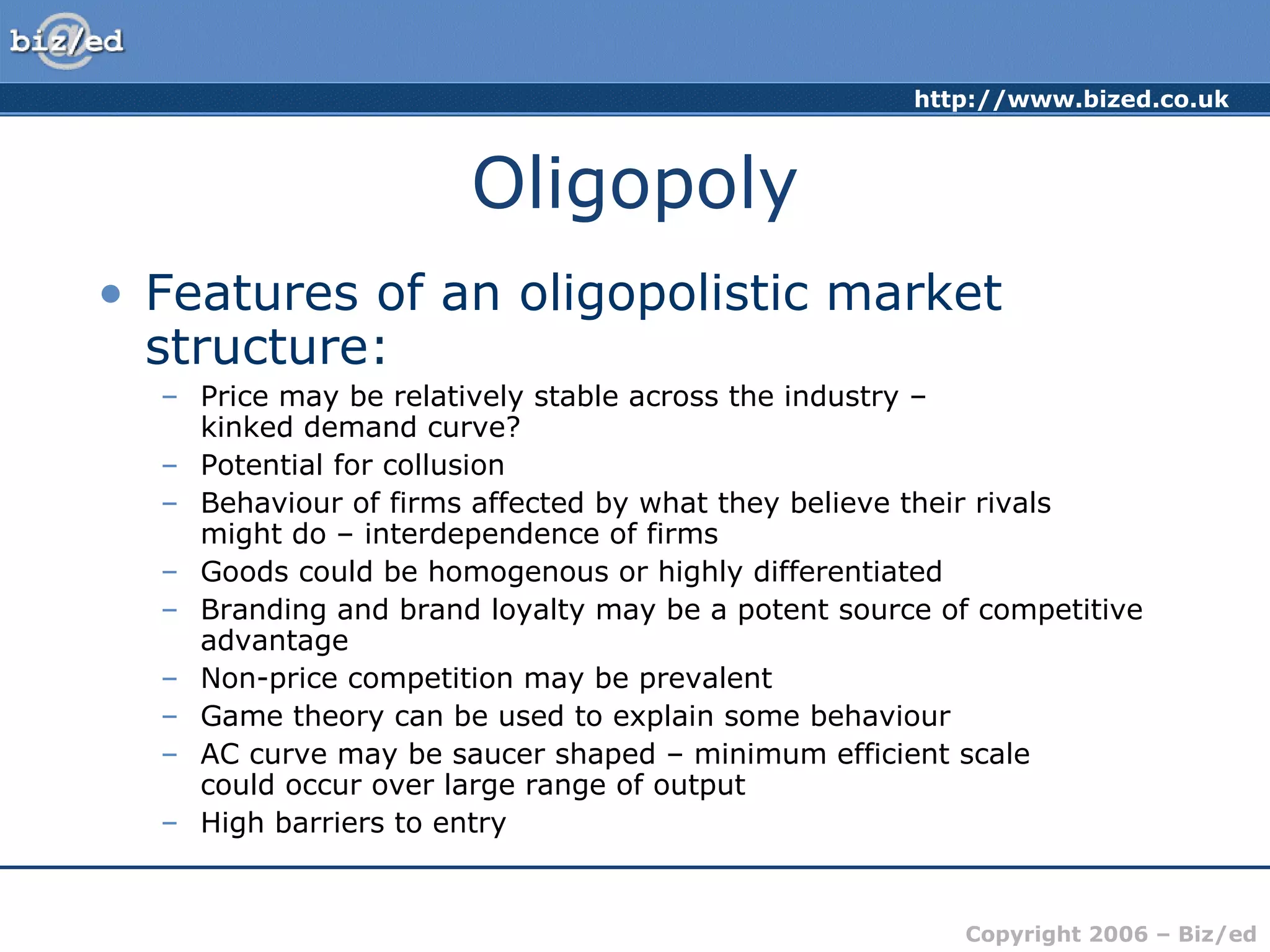 biz/ed

http://www.bized.co.uk

Oligopoly

• Features of an oligopolistic market structure:
– Price may be relatively stable across the industry – kinked demand curve?
– Potential for collusion
– Behaviour of firms affected by what they believe their rivals might do – interdependence of firms
– Goods could be homogenous or highly differentiated
– Branding and brand loyalty may be a potent source of competitive advantage
– Non-price competition may be prevalent
– Game theory can be used to explain some behaviour
– AC curve may be saucer shaped – minimum efficient scale could occur over large range of output
– High barriers to entry

Copyright 2006 – Biz/ed